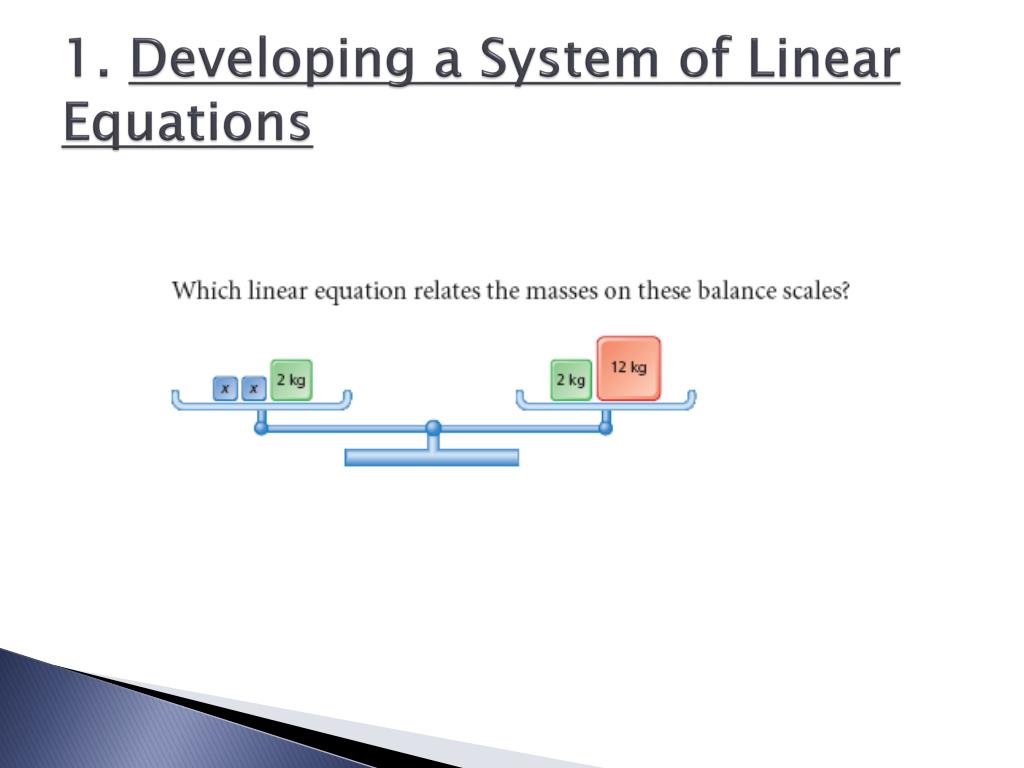 1. Developing a System of Linear Equations

Which linear equation relates the masses on these balance scales?

$x$ $x$ 2 kg

2 kg 12 kg